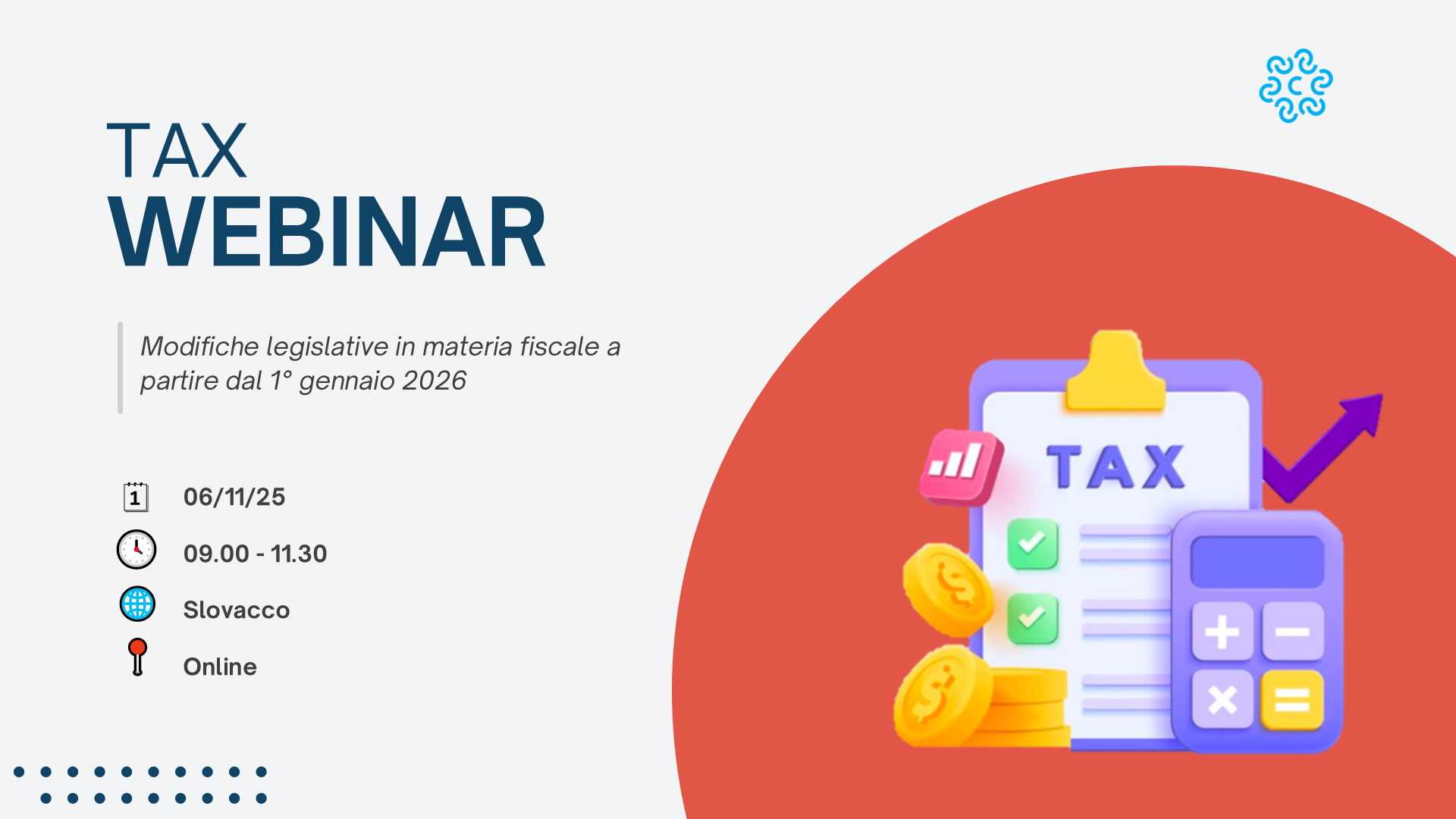 TAX
WEBINAR

Modifiche legislative in materia fiscale a partire dal 1° gennaio 2026

1

06/11/25

09.00 - 11.30

Slovacco

Online

TAX